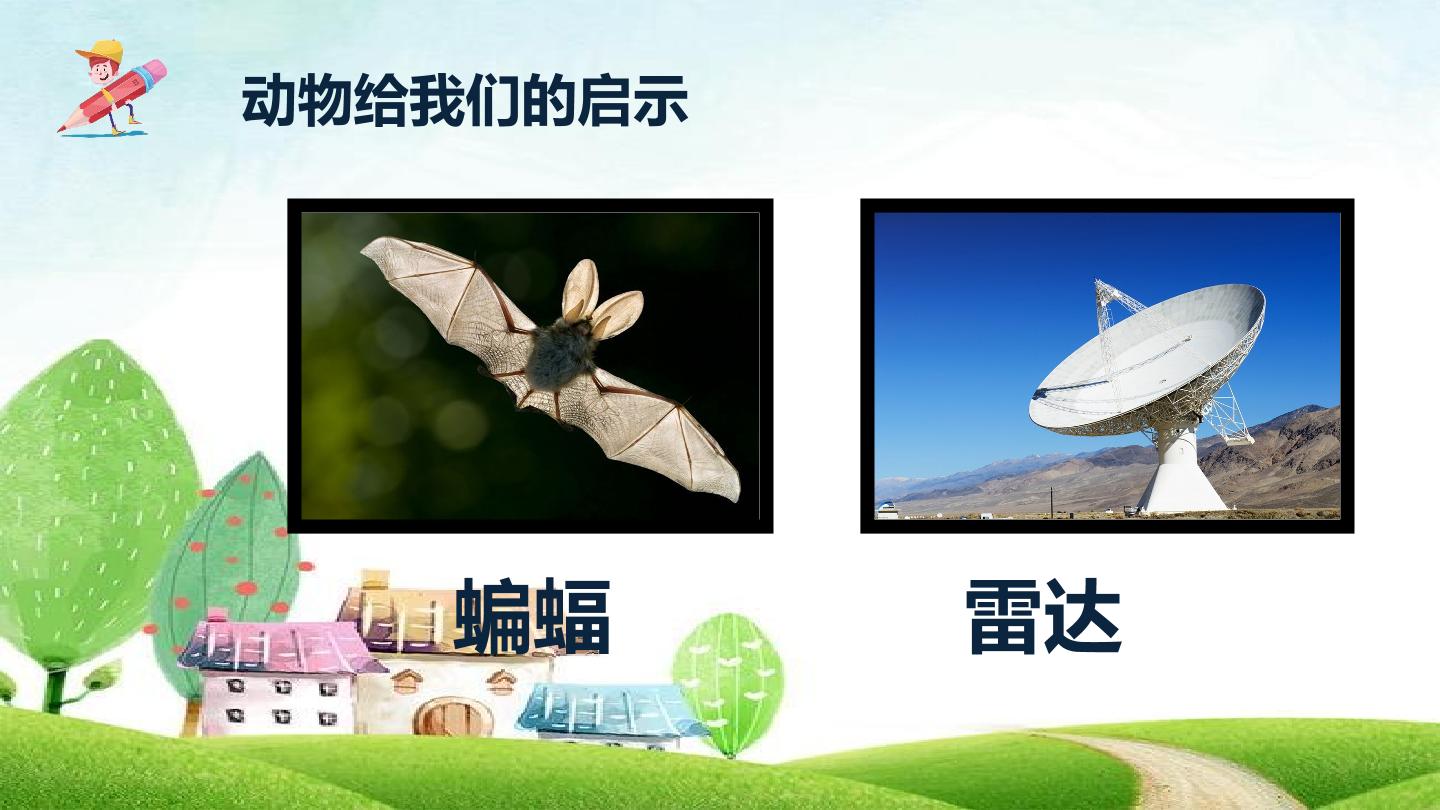 动物给我们的启示

蝙蝠

雷达